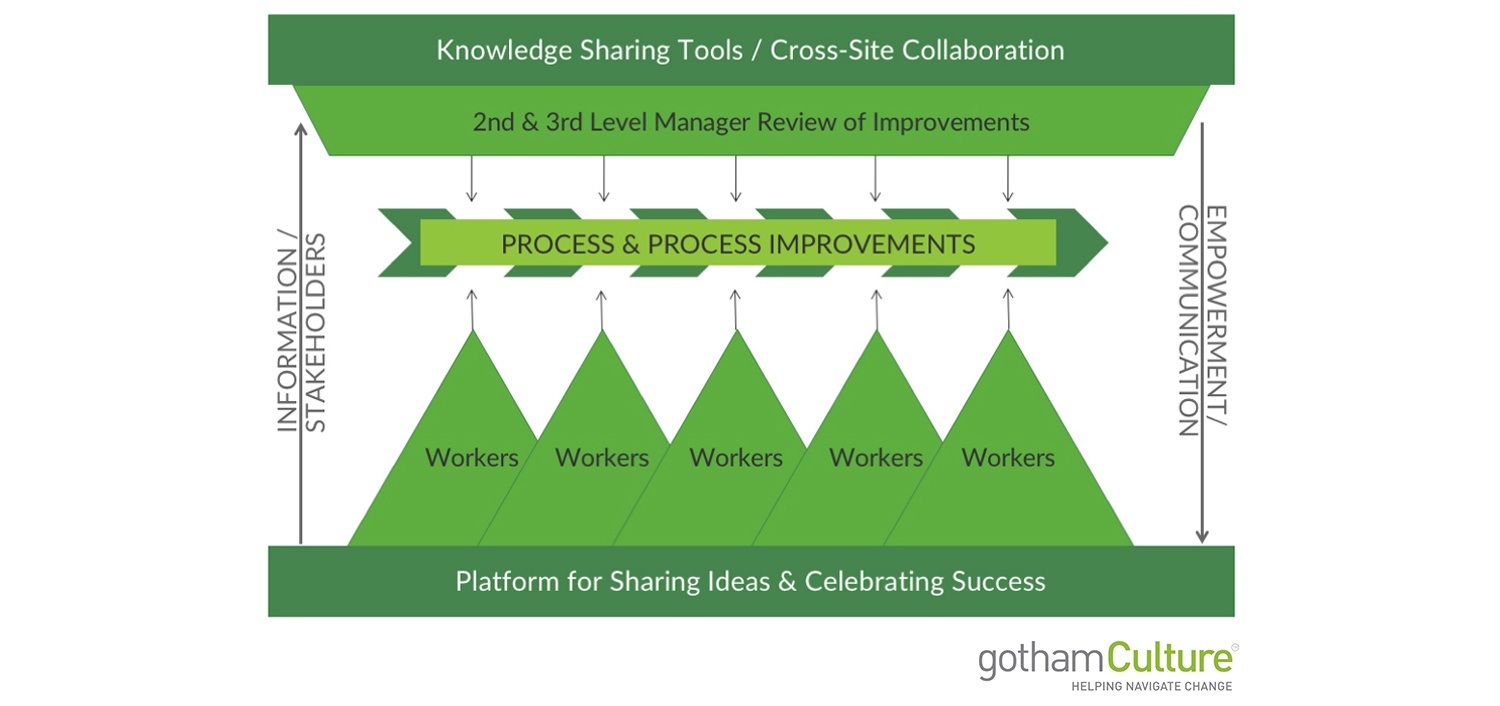 Knowledge Sharing Tools / Cross-Site Collaboration

2nd & 3rd Level Manager Review of Improvements

INFORMATION / STAKEHOLDERS

PROCESS & PROCESS IMPROVEMENTS

EMPOWERMENT/ COMMUNICATION

Workers

Workers

Workers

Workers

Workers

Platform for Sharing Ideas & Celebrating Success

gothamCulture®
HELPING NAVIGATE CHANGE